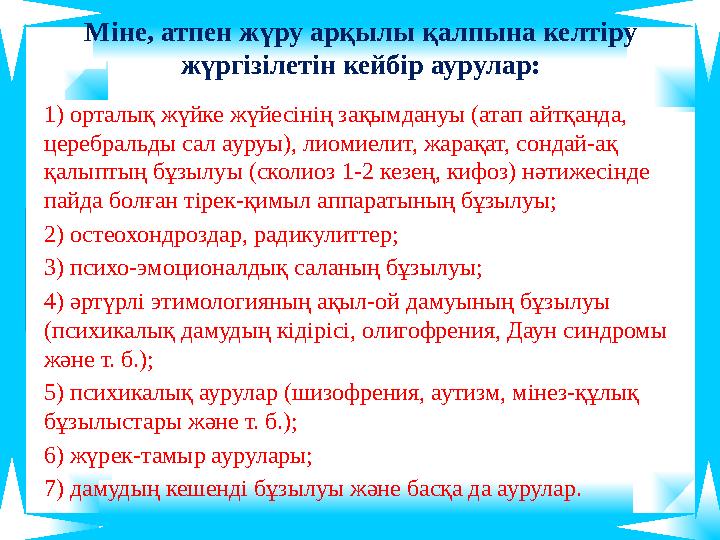 Міне, атпен жүру арқылы қалпына келтіру жүргізілетін кейбір аурулар:

1) орталық жүйке жүйесінің зақымдануы (атап айтқанда, церебральды сал ауруы), лиомиелит, жарақат, сондай-ақ қалыптың бұзылуы (сколиоз 1-2 кезең, кифоз) нәтижесінде пайда болған тірек-қимыл аппаратының бұзылуы;

2) остеохондроздар, радикулиттер;

3) психо-эмоционалдық саланың бұзылуы;

4) әртүрлі этимологияның ақыл-ой дамуының бұзылуы (психикалық дамудың кідірісі, олигофрения, Даун синдромы және т. б.);

5) психикалық аурулар (шизофрения, аутизм, мінез-құлық бұзылыстары және т. б.);

6) жүрек-тамыр аурулары;

7) дамудың кешенді бұзылуы және басқа да аурулар.